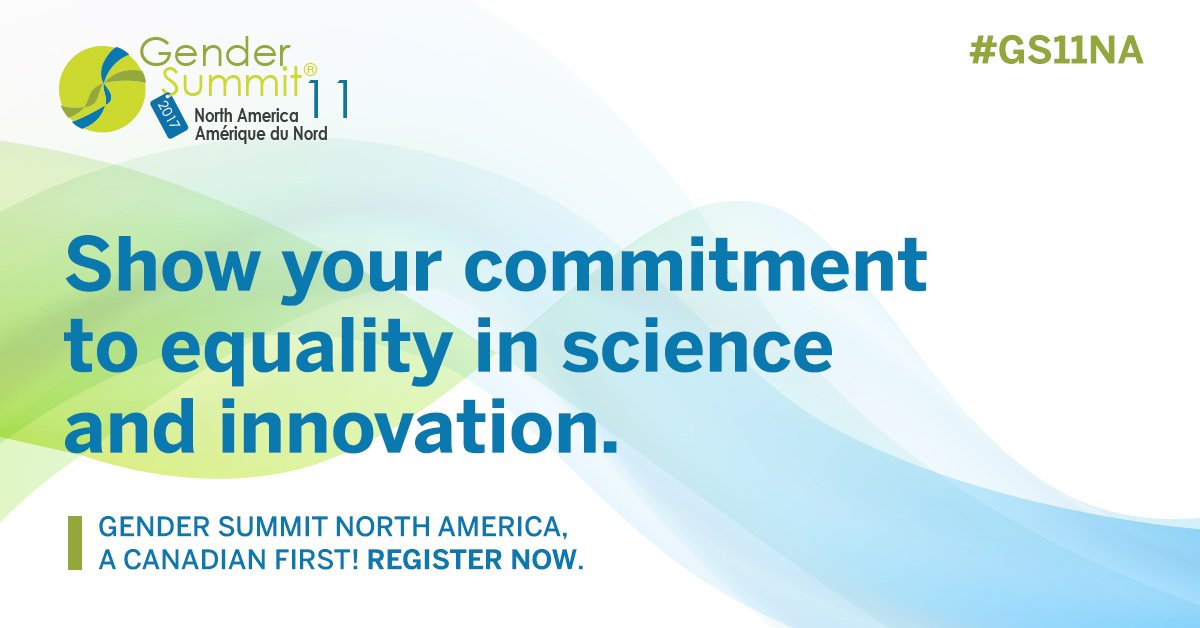 Gender Summit® 11
2017
North America
Amérique du Nord

#GS11NA

Show your commitment to equality in science and innovation.

GENDER SUMMIT NORTH AMERICA, A CANADIAN FIRST! REGISTER NOW.